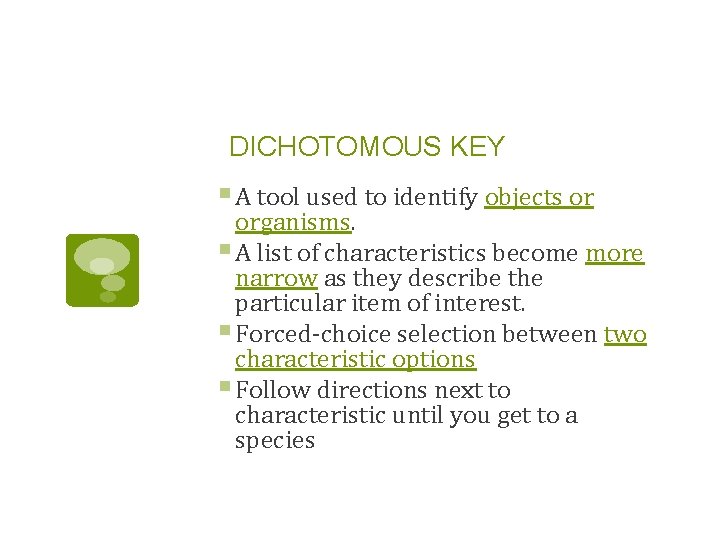 DICHOTOMOUS KEY

- A tool used to identify objects or organisms.
- A list of characteristics become more narrow as they describe the particular item of interest.
- Forced-choice selection between two characteristic options
- Follow directions next to characteristic until you get to a species